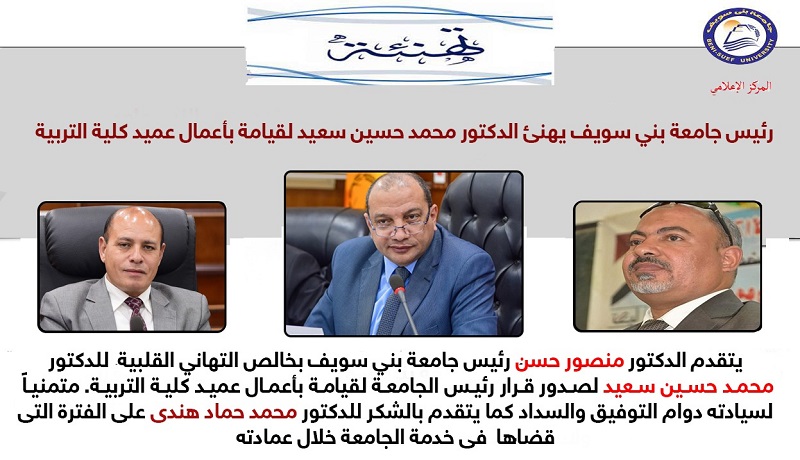 تهنئة

جامعة بني سويف
BENI-SUEF UNIVERSITY

المركز الإعلامي

رئيس جامعة بني سويف يهنئ الدكتور محمد حسين سعيد لقيامة بأعمال عميد كلية التربية

يتقدم الدكتور منصور حسن رئيس جامعة بني سويف بخالص التهاني القلبية للدكتور محمد حسين سعيد لصدور قرار رئيس الجامعة لقيامة بأعمال عميد كلية التربية. متمنياً لسيادته دوام التوفيق والسداد كما يتقدم بالشكر للدكتور محمد حماد هندى على الفترة التى قضاها فى خدمة الجامعة خلال عمادته